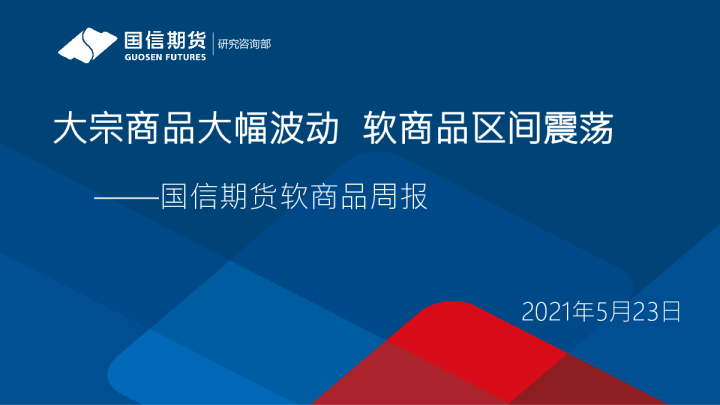 国信期货
GUOSEN FUTURES
研究咨询部

大宗商品大幅波动 软商品区间震荡

——国信期货软商品周报

2021年5月23日